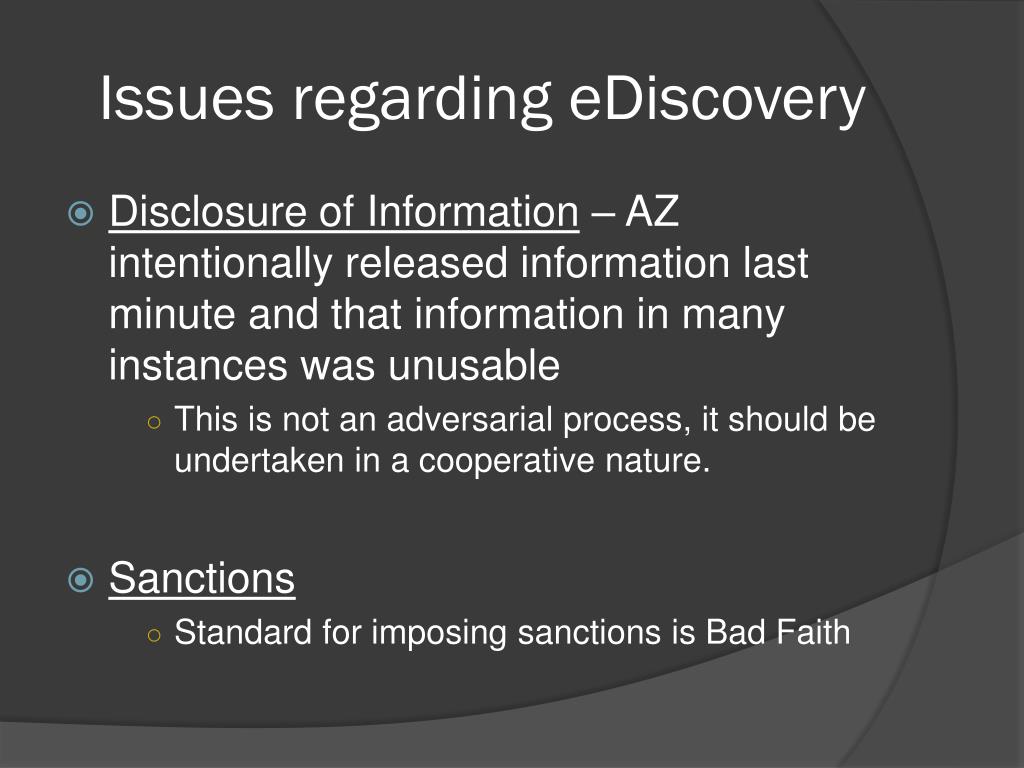 Issues regarding eDiscovery

Disclosure of Information – AZ intentionally released information last minute and that information in many instances was unusable

This is not an adversarial process, it should be undertaken in a cooperative nature.

Sanctions

Standard for imposing sanctions is Bad Faith